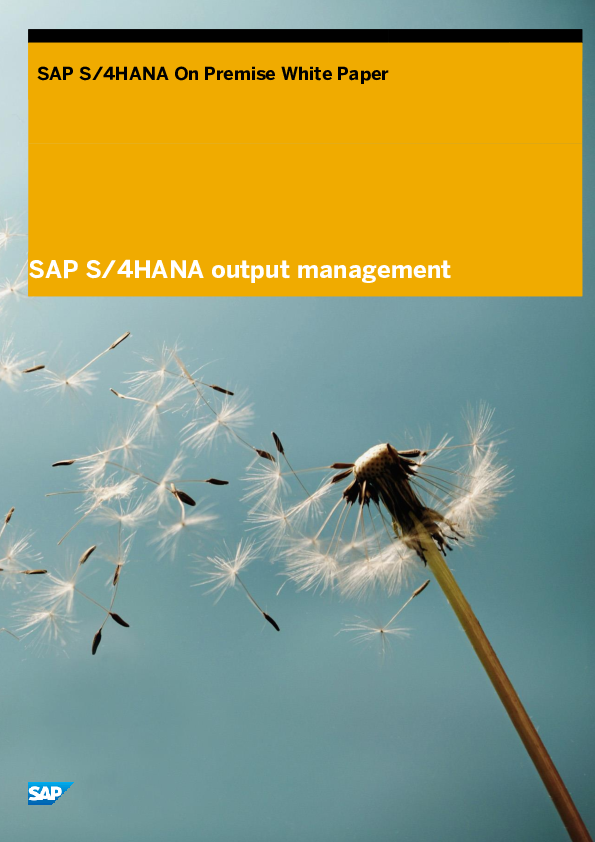 SAP S/4HANA On Premise White Paper

SAP S/4HANA output management

SAP